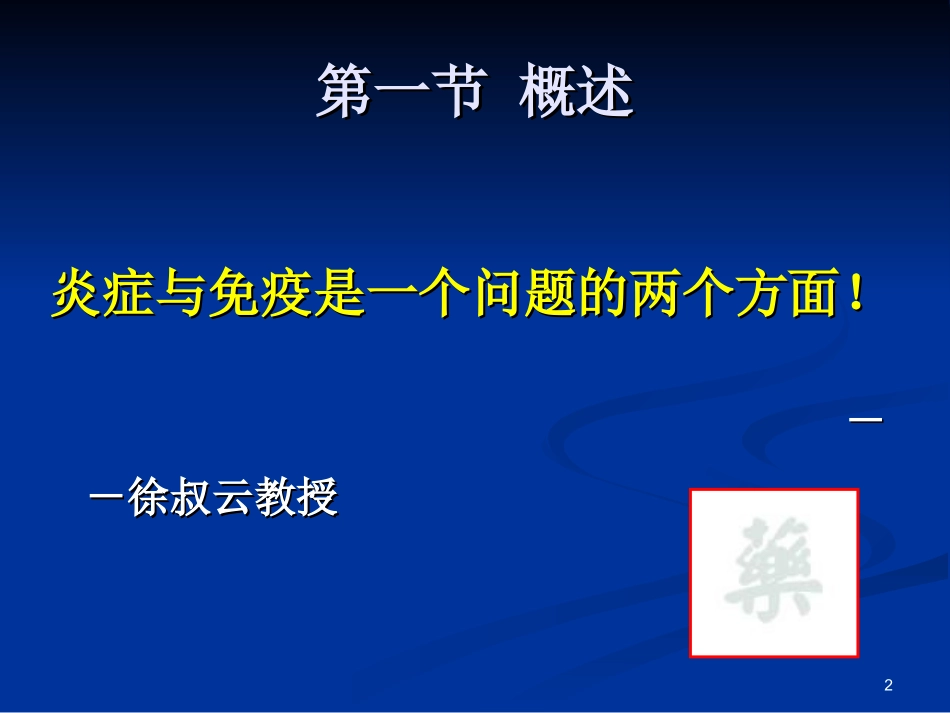 第一节 概述

炎症与免疫是一个问题的两个方面！

—

—徐叔云教授

藥

2